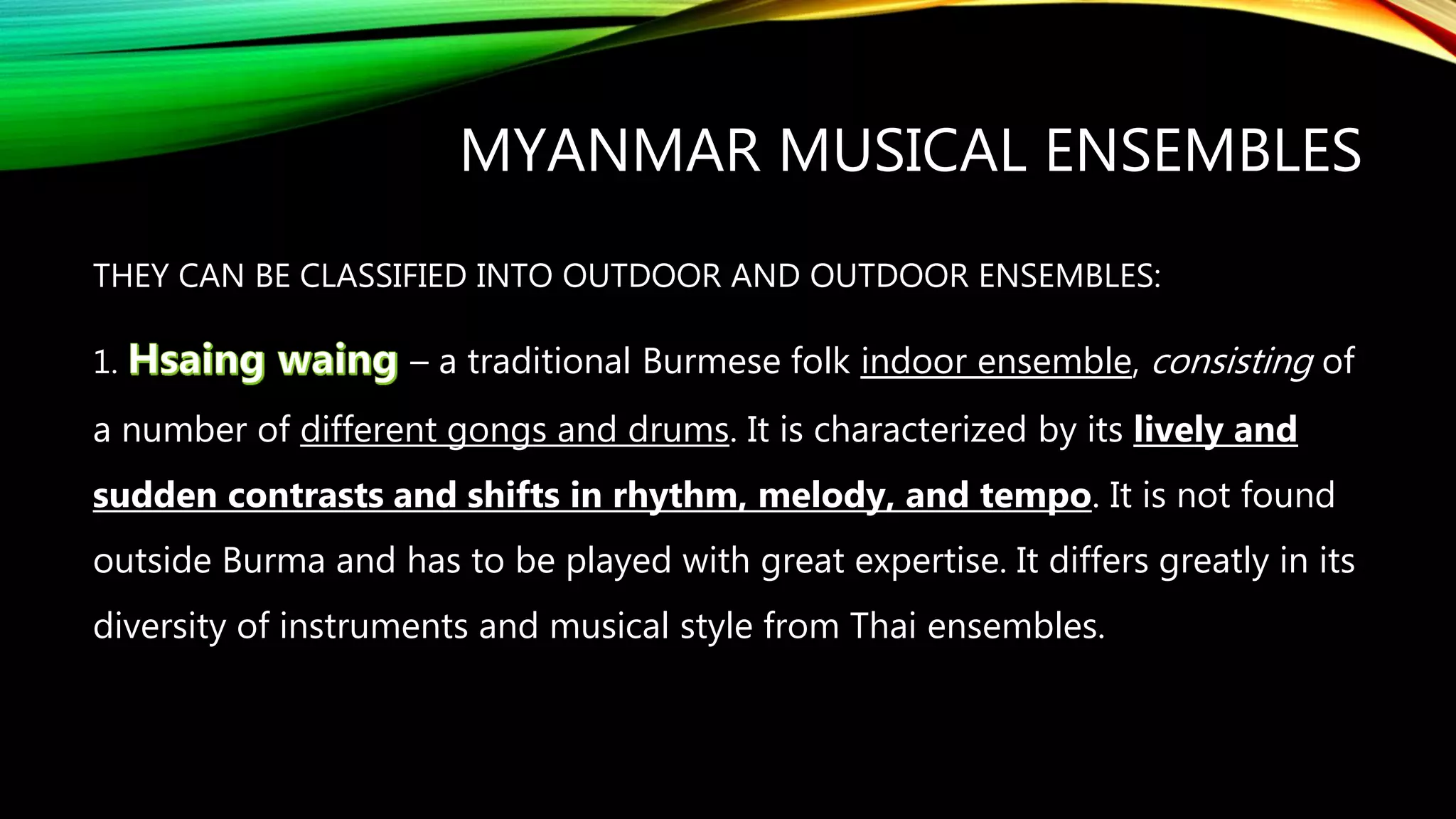 MYANMAR MUSICAL ENSEMBLES

THEY CAN BE CLASSIFIED INTO OUTDOOR AND OUTDOOR ENSEMBLES:

1. Hsaing waing – a traditional Burmese folk indoor ensemble, consisting of a number of different gongs and drums. It is characterized by its lively and sudden contrasts and shifts in rhythm, melody, and tempo. It is not found outside Burma and has to be played with great expertise. It differs greatly in its diversity of instruments and musical style from Thai ensembles.